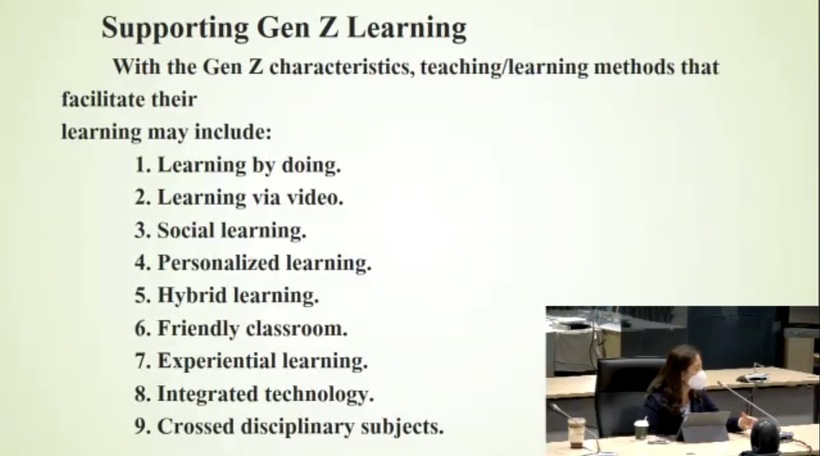 Supporting Gen Z Learning

With the Gen Z characteristics, teaching/learning methods that facilitate their
learning may include:

1. Learning by doing.
2. Learning via video.
3. Social learning.
4. Personalized learning.
5. Hybrid learning.
6. Friendly classroom.
7. Experiential learning.
8. Integrated technology.
9. Crossed disciplinary subjects.